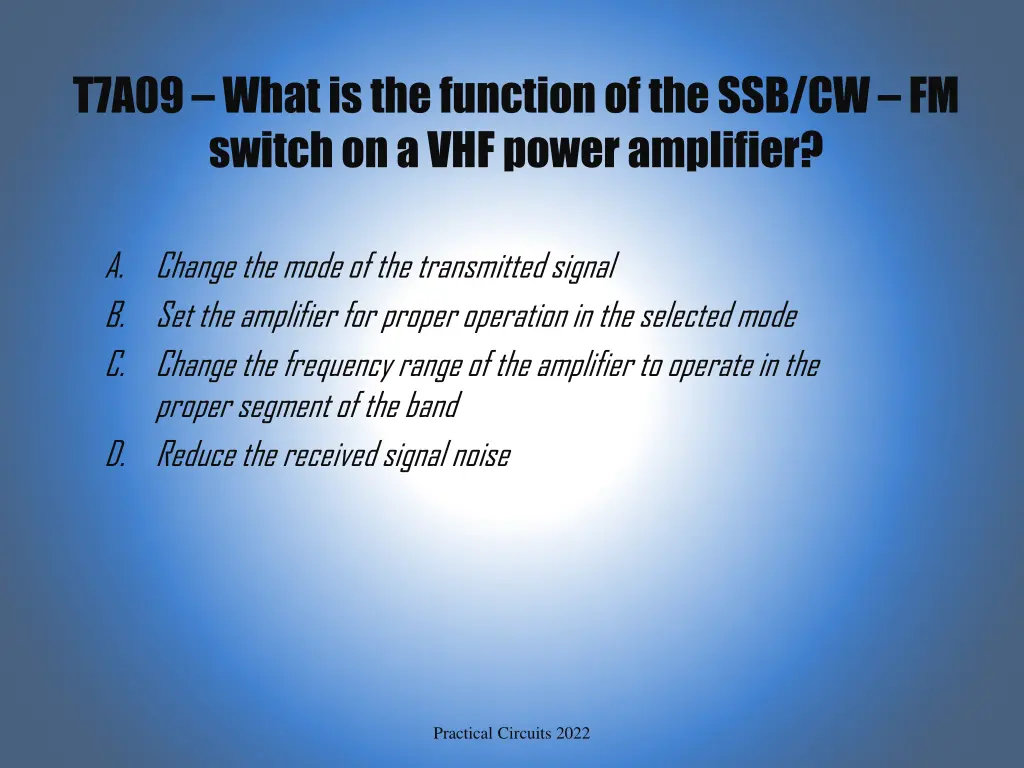 T7A09 – What is the function of the SSB/CW – FM switch on a VHF power amplifier?

A. Change the mode of the transmitted signal
B. Set the amplifier for proper operation in the selected mode
C. Change the frequency range of the amplifier to operate in the proper segment of the band
D. Reduce the received signal noise

Practical Circuits 2022